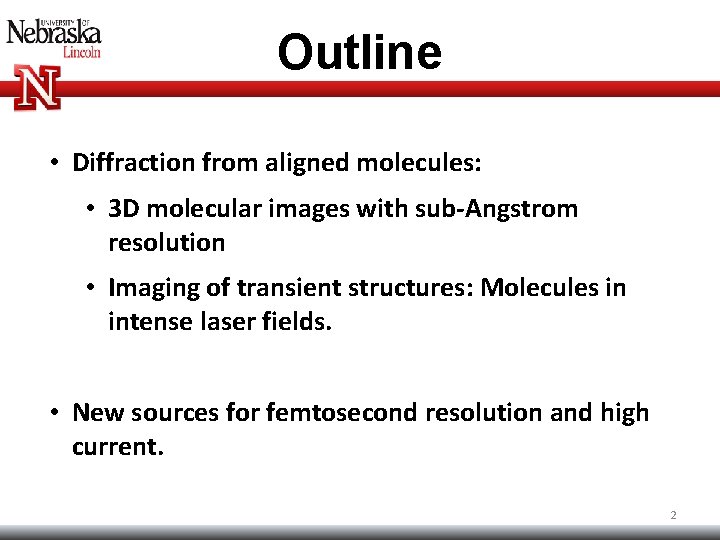 UNIVERSITY OF
Nebraska
Lincoln

N

Outline

• Diffraction from aligned molecules:
  • 3D molecular images with sub-Angstrom resolution
  • Imaging of transient structures: Molecules in intense laser fields.

• New sources for femtosecond resolution and high current.

2